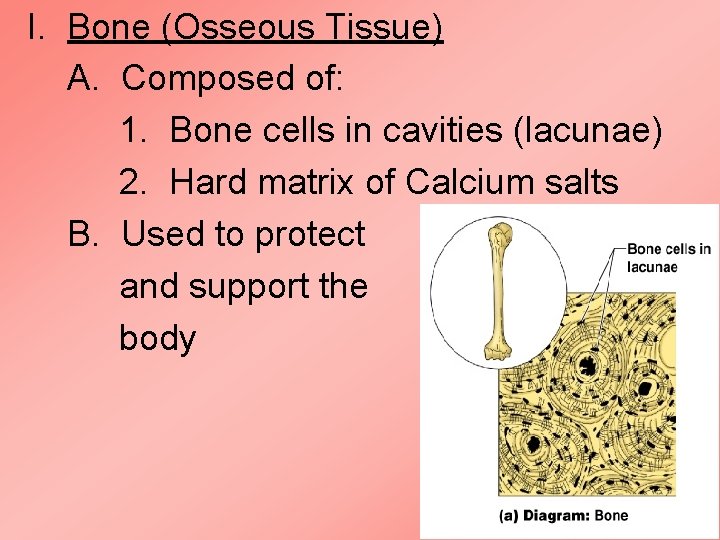 I. Bone (Osseous Tissue)

A. Composed of:

1. Bone cells in cavities (lacunae)

2. Hard matrix of Calcium salts

B. Used to protect and support the body

Bone cells in lacunae

(a) Diagram: Bone